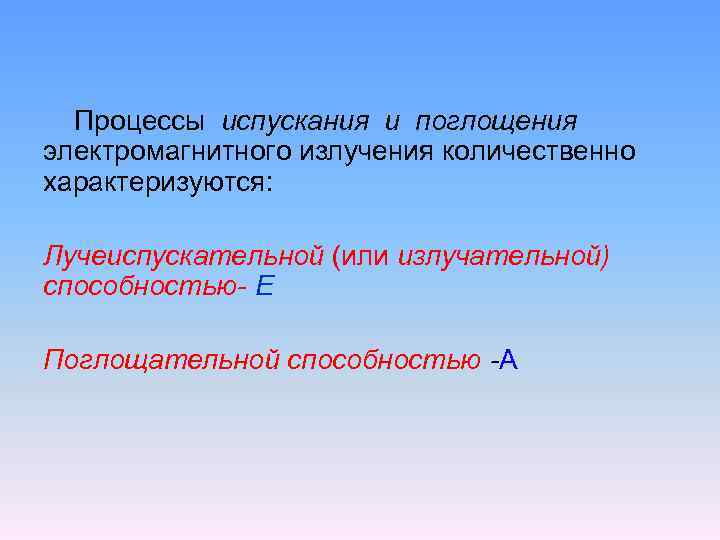 Процессы испускания и поглощения электромагнитного излучения количественно характеризуются:

Лучеиспускательной (или излучательной) способностью- Е

Поглощательной способностью -А